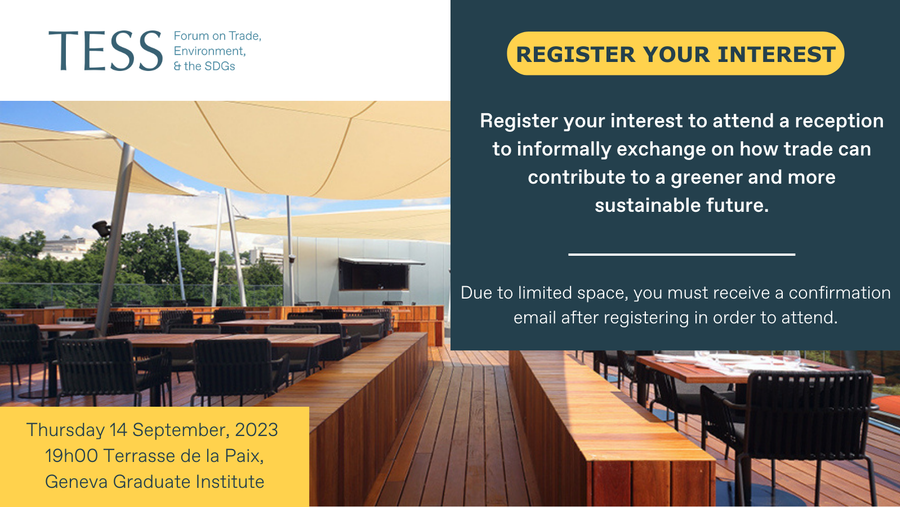 TESS Forum on Trade, Environment, & the SDGs

REGISTER YOUR INTEREST

Register your interest to attend a reception to informally exchange on how trade can contribute to a greener and more sustainable future.

Due to limited space, you must receive a confirmation email after registering in order to attend.

Thursday 14 September, 2023
19h00 Terrasse de la Paix,
Geneva Graduate Institute